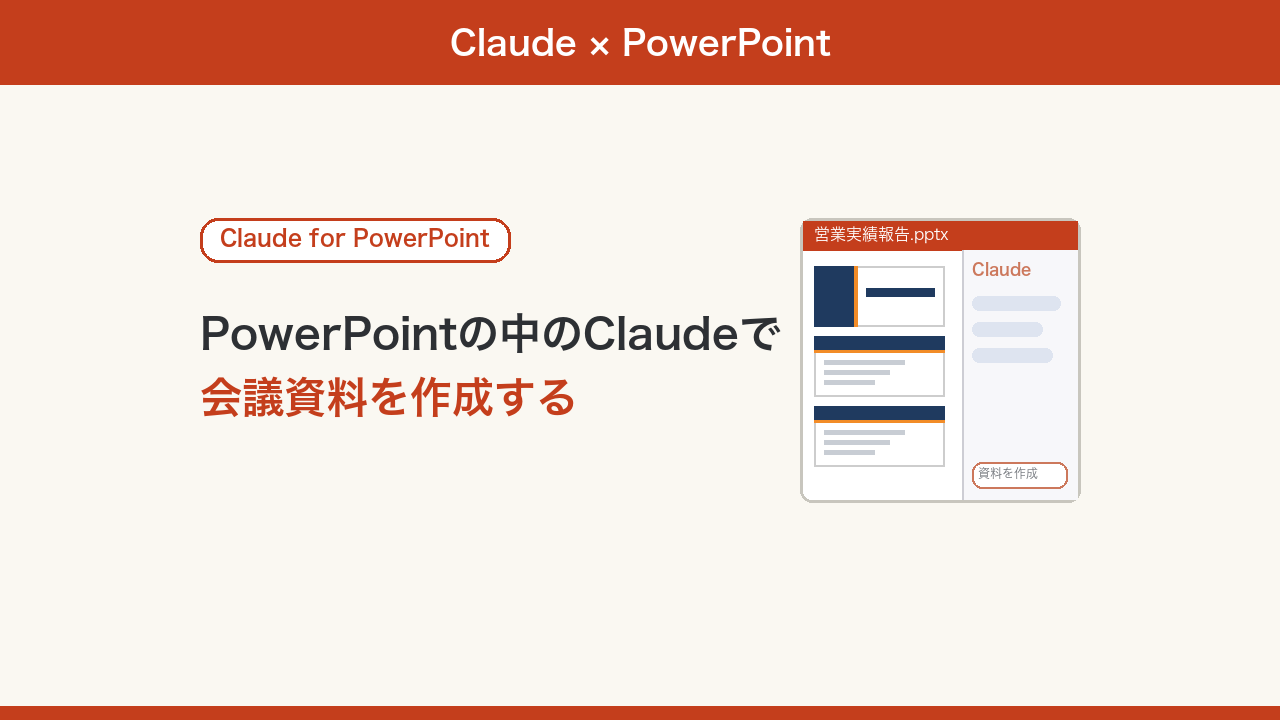 Claude × PowerPoint

Claude for PowerPoint

PowerPointの中のClaudeで
会議資料を作成する

営業実績報告.pptx

Claude

資料を作成